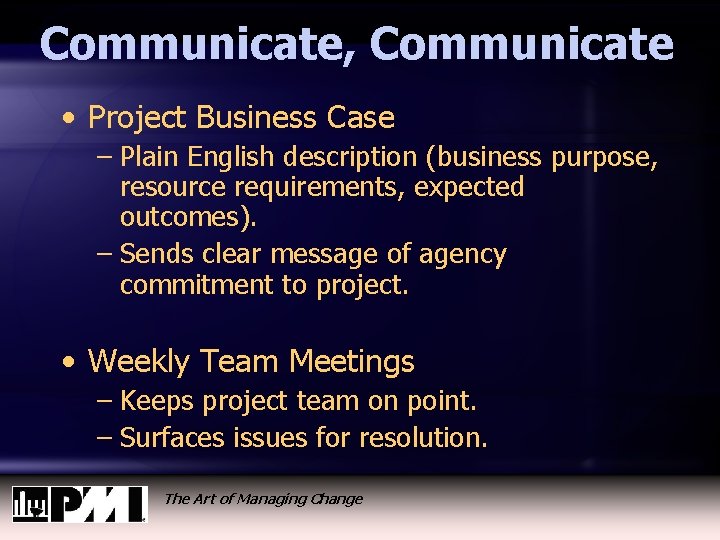 Communicate, Communicate

• Project Business Case
– Plain English description (business purpose, resource requirements, expected outcomes).
– Sends clear message of agency commitment to project.

• Weekly Team Meetings
– Keeps project team on point.
– Surfaces issues for resolution.

PMI

The Art of Managing Change